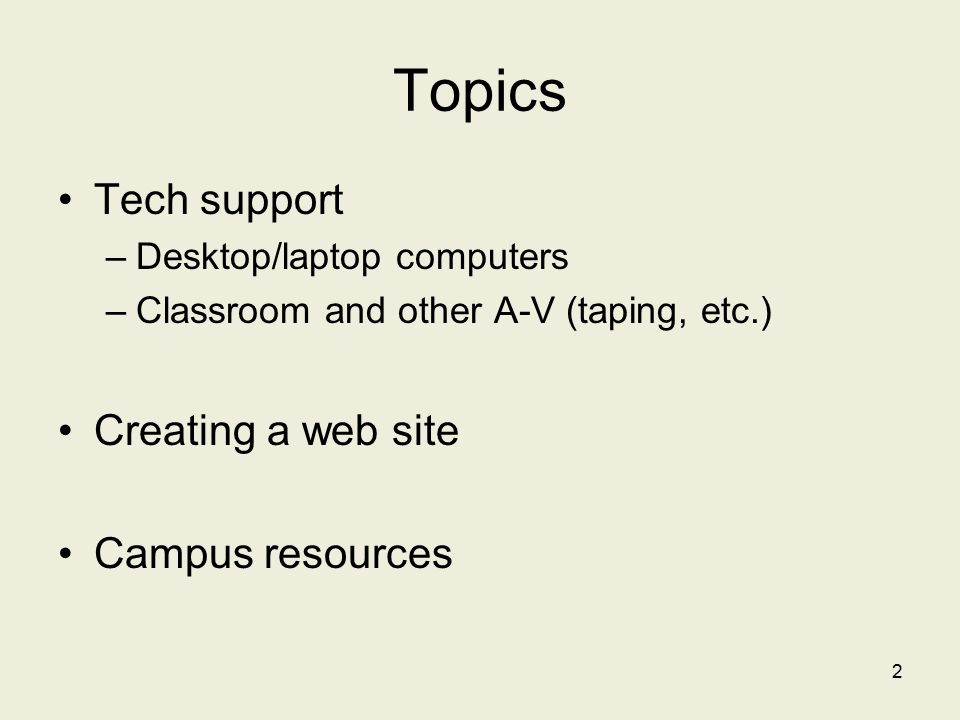 Topics

• Tech support
– Desktop/laptop computers
– Classroom and other A-V (taping, etc.)

• Creating a web site

• Campus resources

2